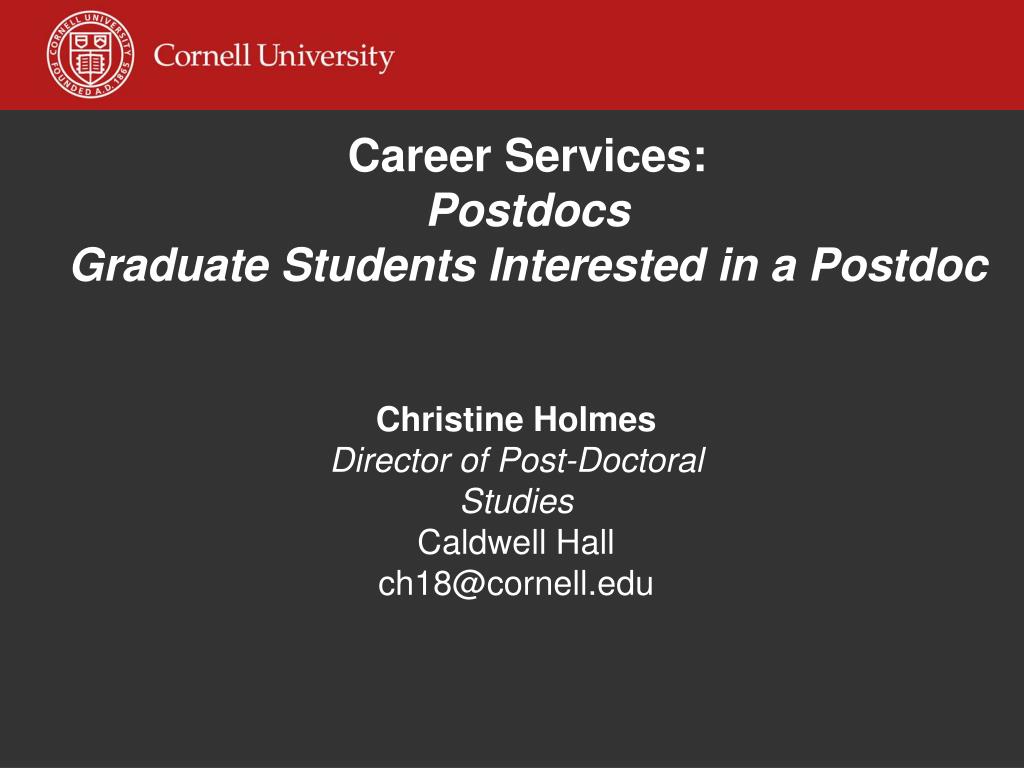 CORNELL UNIVERSITY FOUNDED A.D. 1865

Cornell University

Career Services:
Postdocs
Graduate Students Interested in a Postdoc

Christine Holmes
Director of Post-Doctoral Studies
Caldwell Hall
ch18@cornell.edu